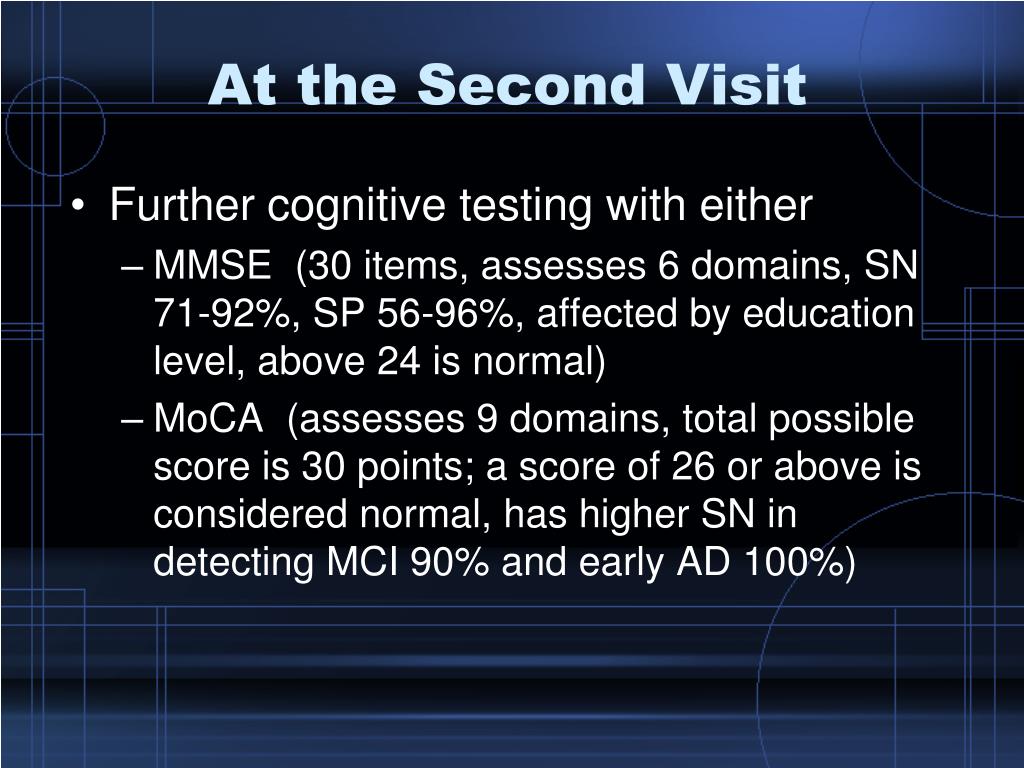 At the Second Visit

• Further cognitive testing with either
– MMSE (30 items, assesses 6 domains, SN 71-92%, SP 56-96%, affected by education level, above 24 is normal)
– MoCA (assesses 9 domains, total possible score is 30 points; a score of 26 or above is considered normal, has higher SN in detecting MCI 90% and early AD 100%)